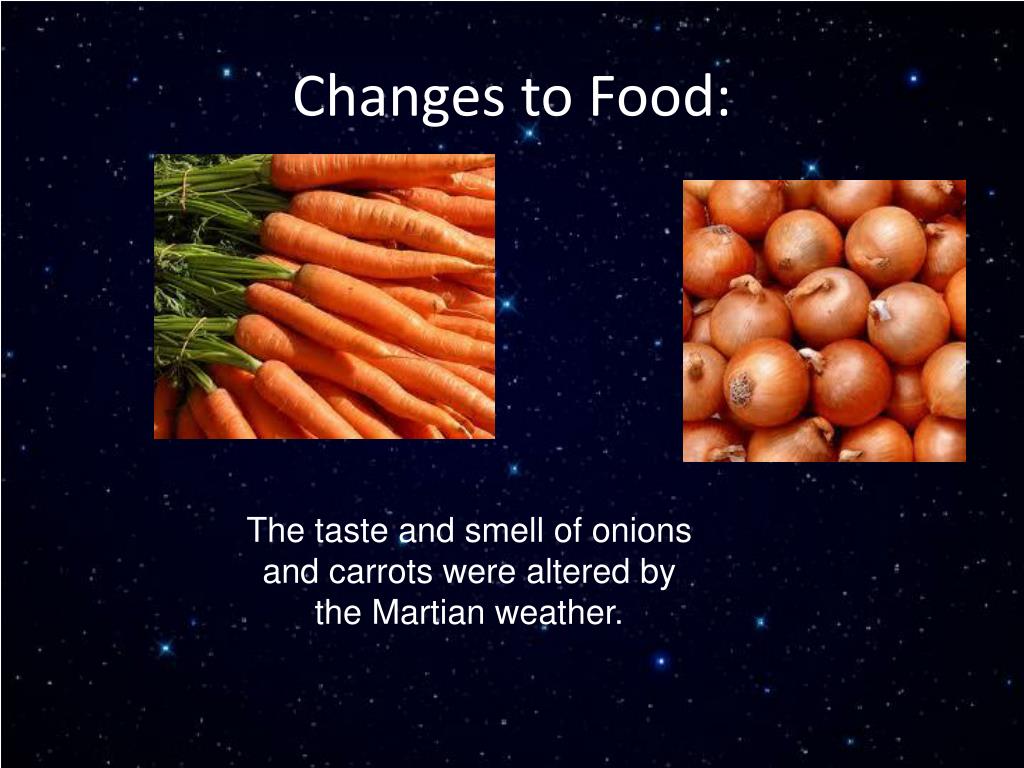 Changes to Food:

The taste and smell of onions and carrots were altered by the Martian weather.